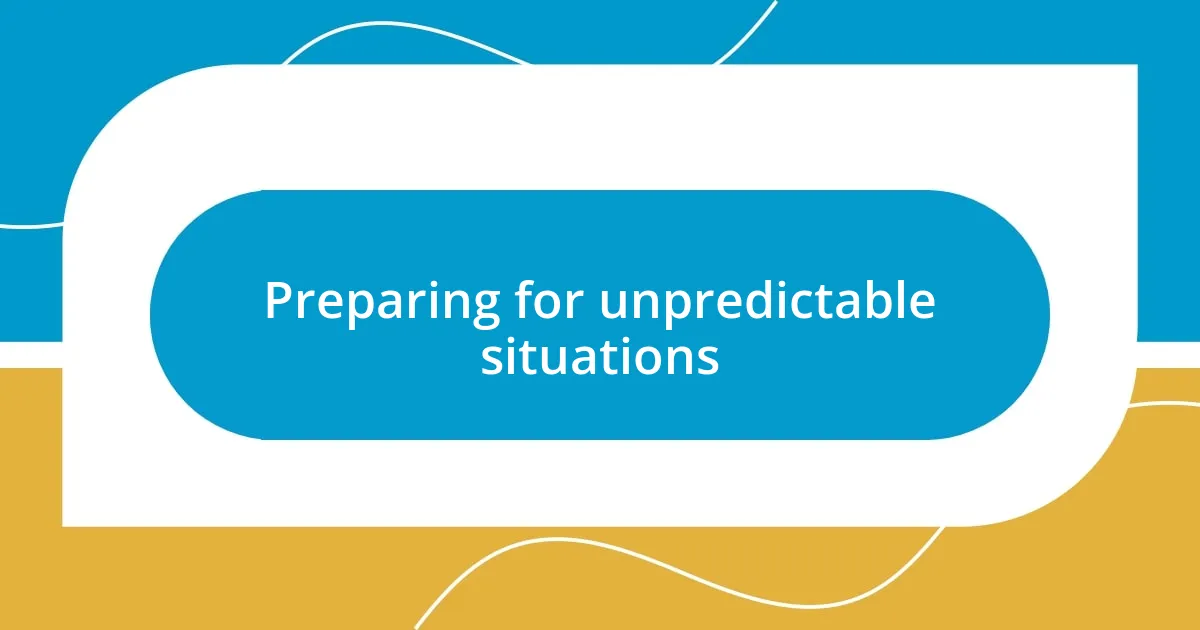 Preparing for unpredictable situations